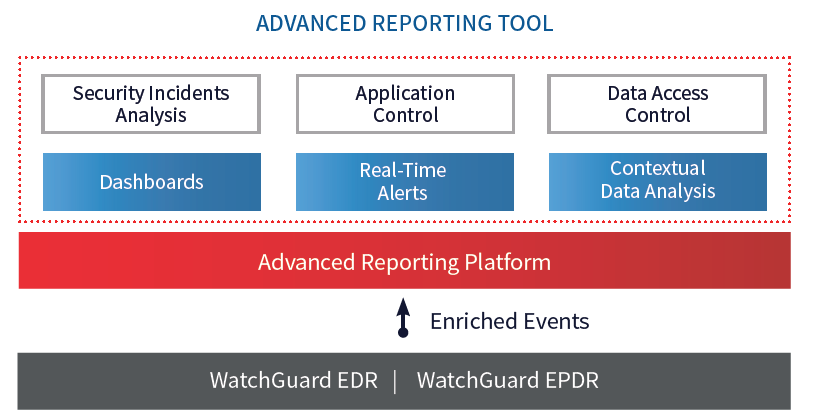 ADVANCED REPORTING TOOL

Security Incidents Analysis

Application Control

Data Access Control

Dashboards

Real-Time Alerts

Contextual Data Analysis

Advanced Reporting Platform

Enriched Events

WatchGuard EDR | WatchGuard EPDR